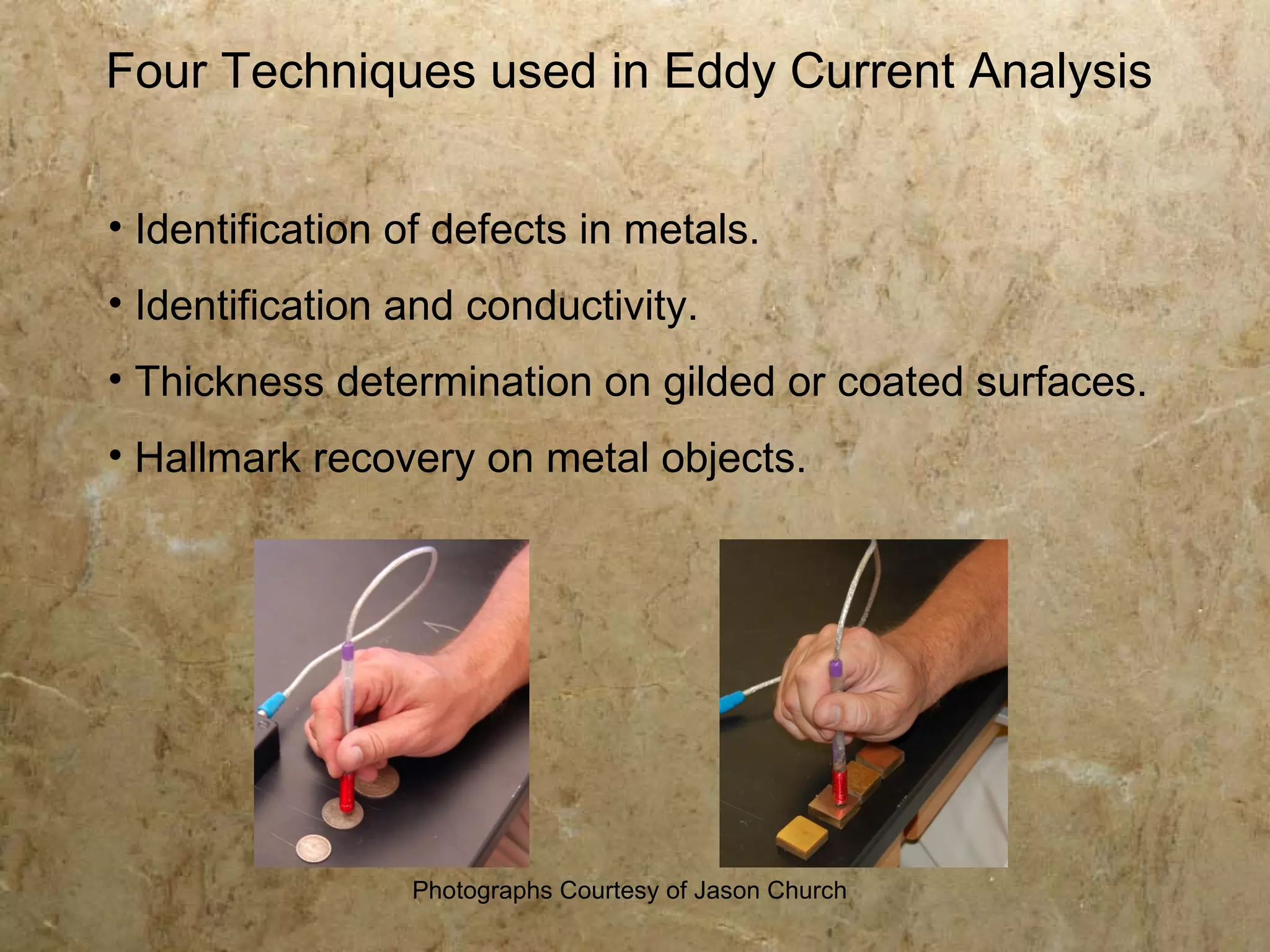 Four Techniques used in Eddy Current Analysis

• Identification of defects in metals.
• Identification and conductivity.
• Thickness determination on gilded or coated surfaces.
• Hallmark recovery on metal objects.

Photographs Courtesy of Jason Church